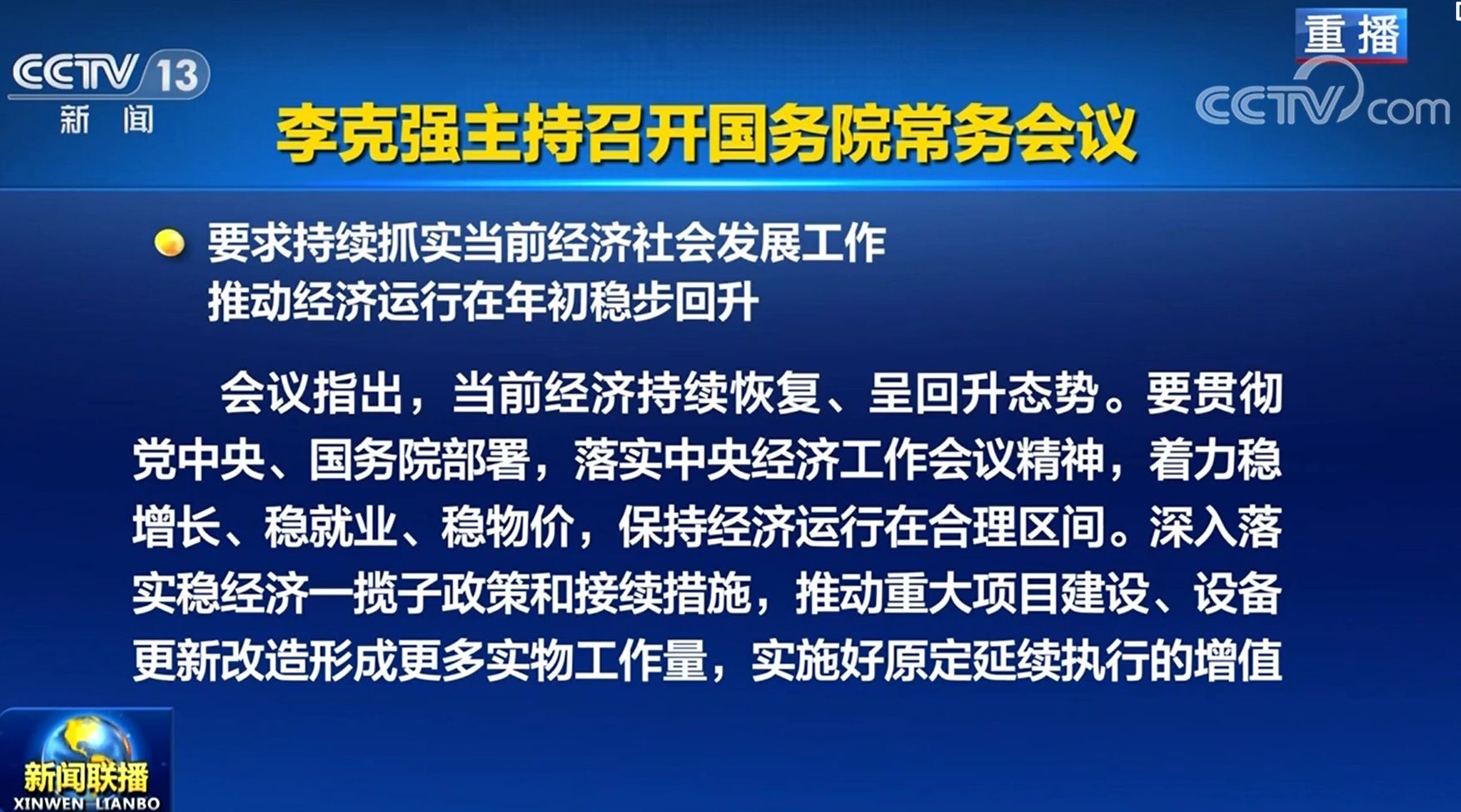 CCTV 13
新闻

重播

CCTV.com

李克强主持召开国务院常务会议

要求持续抓实当前经济社会发展工作
推动经济运行在年初稳步回升

会议指出，当前经济持续恢复、呈回升态势。要贯彻党中央、国务院部署，落实中央经济工作会议精神，着力稳增长、稳就业、稳物价，保持经济运行在合理区间。深入落实稳经济一揽子政策和接续措施，推动重大项目建设、设备更新改造形成更多实物工作量，实施好原定延续执行的增值

新闻联播
XINWEN LIANBO